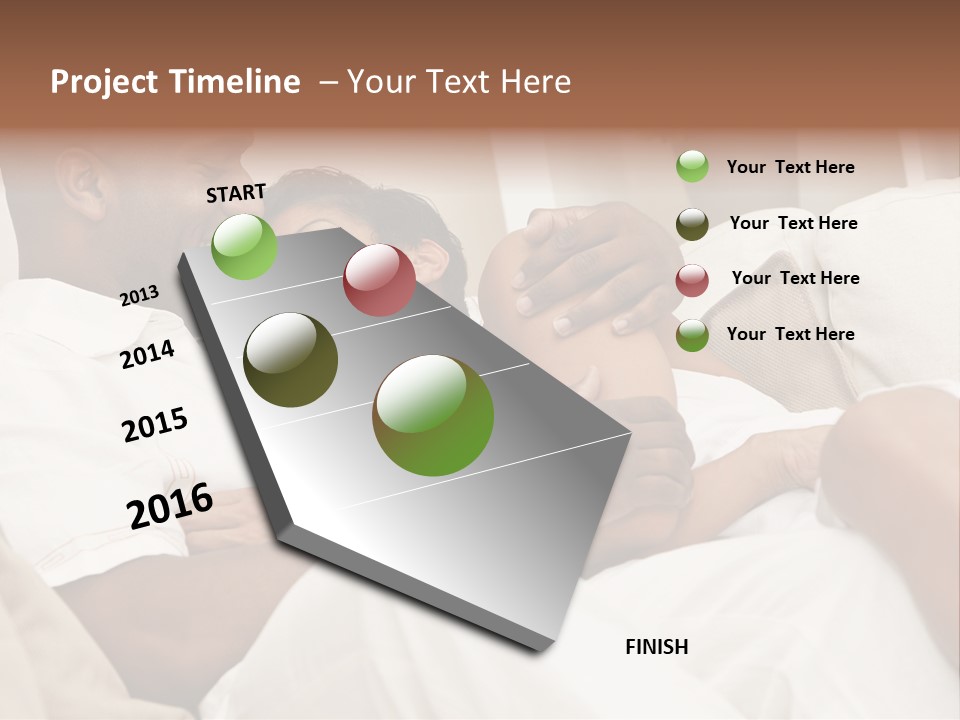 Project Timeline – Your Text Here

START

2013

2014

2015

2016

FINISH

Your Text Here

Your Text Here

Your Text Here

Your Text Here